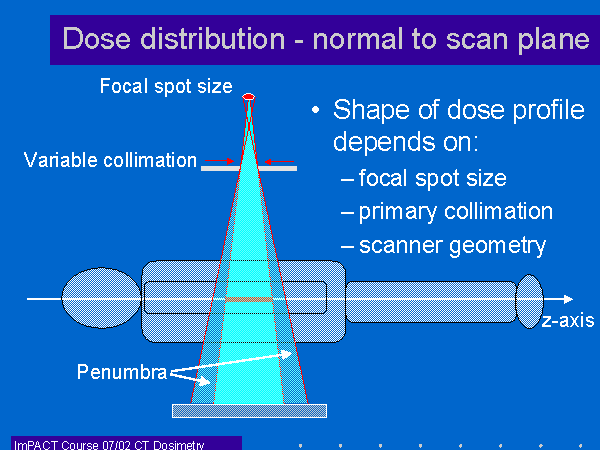 Dose distribution - normal to scan plane

Focal spot size

Variable collimation

• Shape of dose profile depends on:
– focal spot size
– primary collimation
– scanner geometry

z-axis

Penumbra

ImPACT Course 07/02 CT Dosimetry